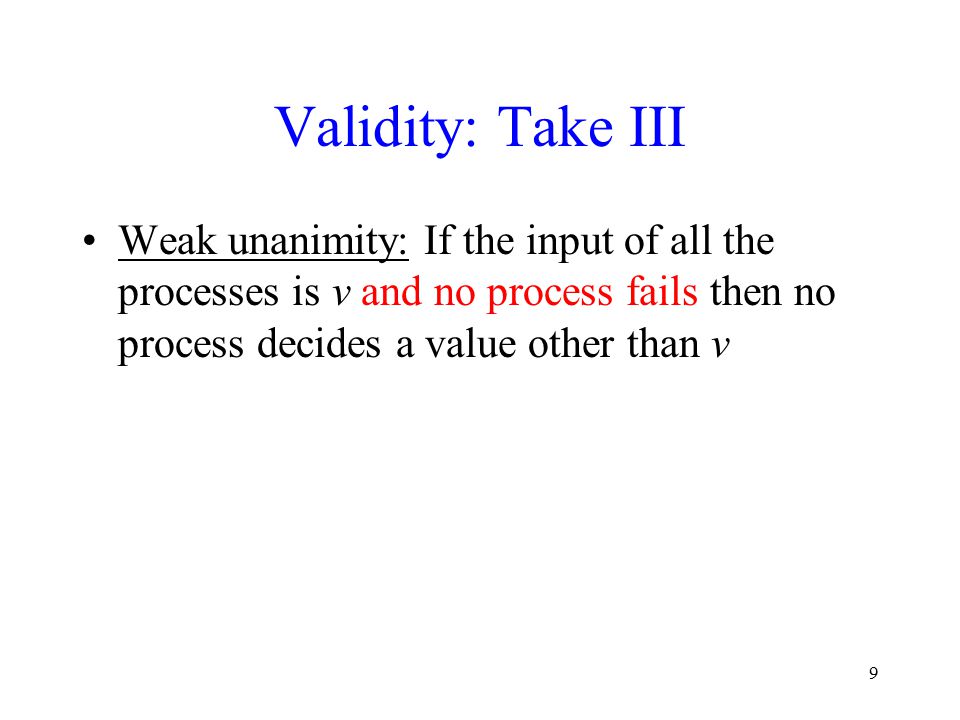 Validity: Take III

• Weak unanimity: If the input of all the processes is $v$ and no process fails then no process decides a value other than $v$

9